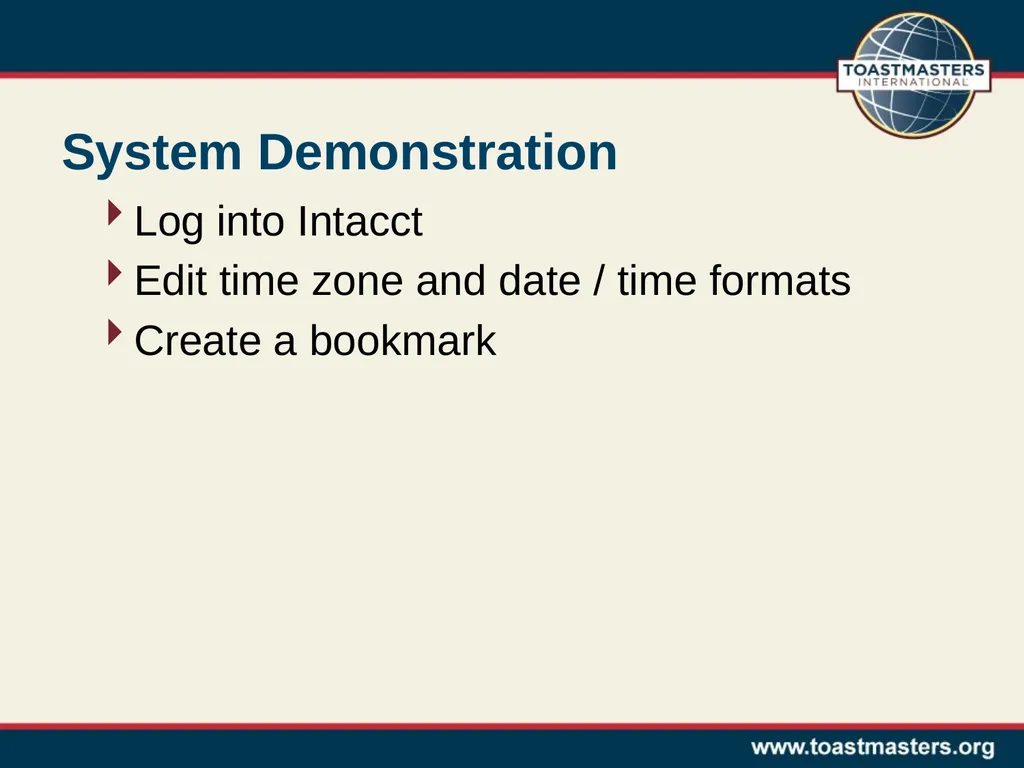 TOASTMASTERS INTERNATIONAL

System Demonstration

Log into Intacct

Edit time zone and date / time formats

Create a bookmark

www.toastmasters.org